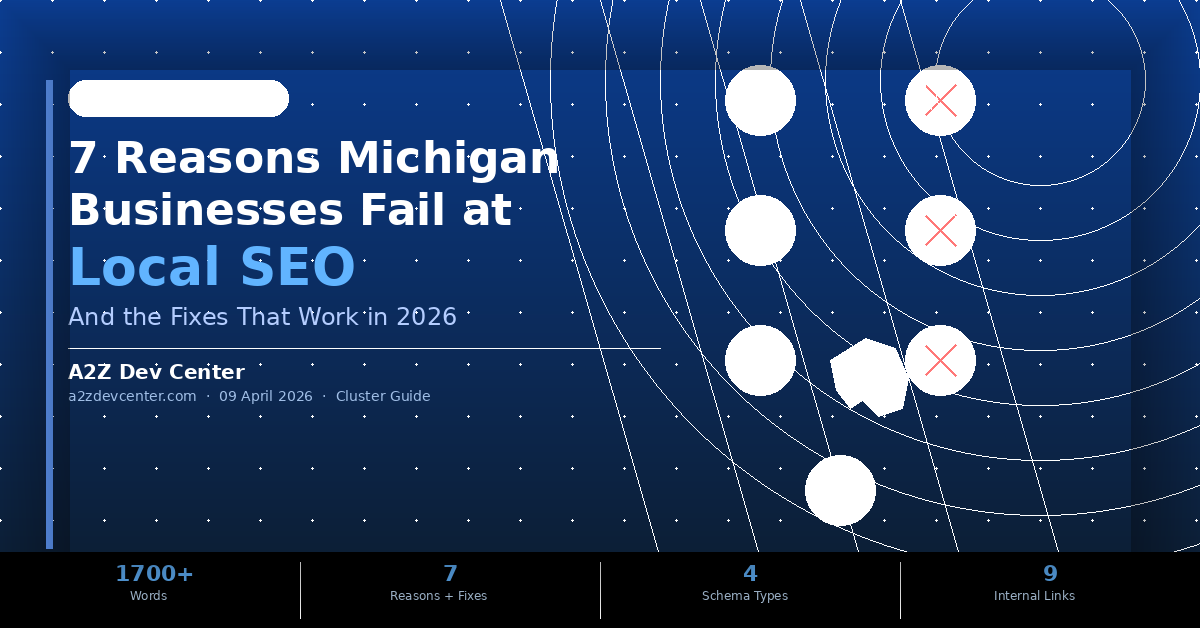 7 Reasons Michigan Businesses Fail at Local SEO

And the Fixes That Work in 2026

A2Z Dev Center

a2zdevcenter.com · 09 April 2026 · Cluster Guide

1700+
Words

7
Reasons + Fixes

4
Schema Types

9
Internal Links